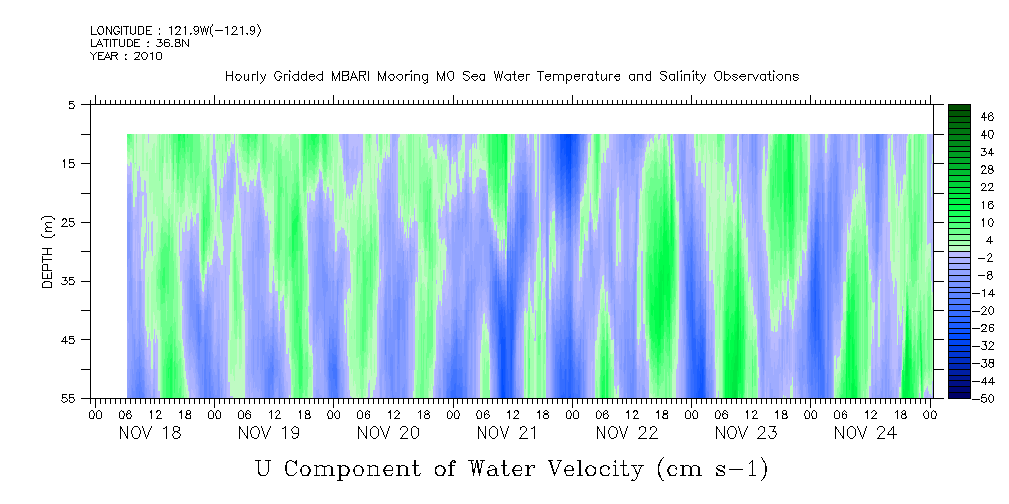 LONGITUDE : 121.9W(-121.9)
LATITUDE : 36.8N
YEAR : 2010

Hourly Gridded MBARI Mooring M0 Sea Water Temperature and Salinity Observations

DEPTH (m)

5
15
25
35
45
55

46
40
34
28
22
16
10
4
-2
-8
-14
-20
-26
-32
-38
-44
-50

00 06 12 18 00 06 12 18 00 06 12 18 00 06 12 18 00 06 12 18 00 06 12 18 00 06 12 18 00

NOV 18 NOV 19 NOV 20 NOV 21 NOV 22 NOV 23 NOV 24

U Component of Water Velocity (cm s-1)